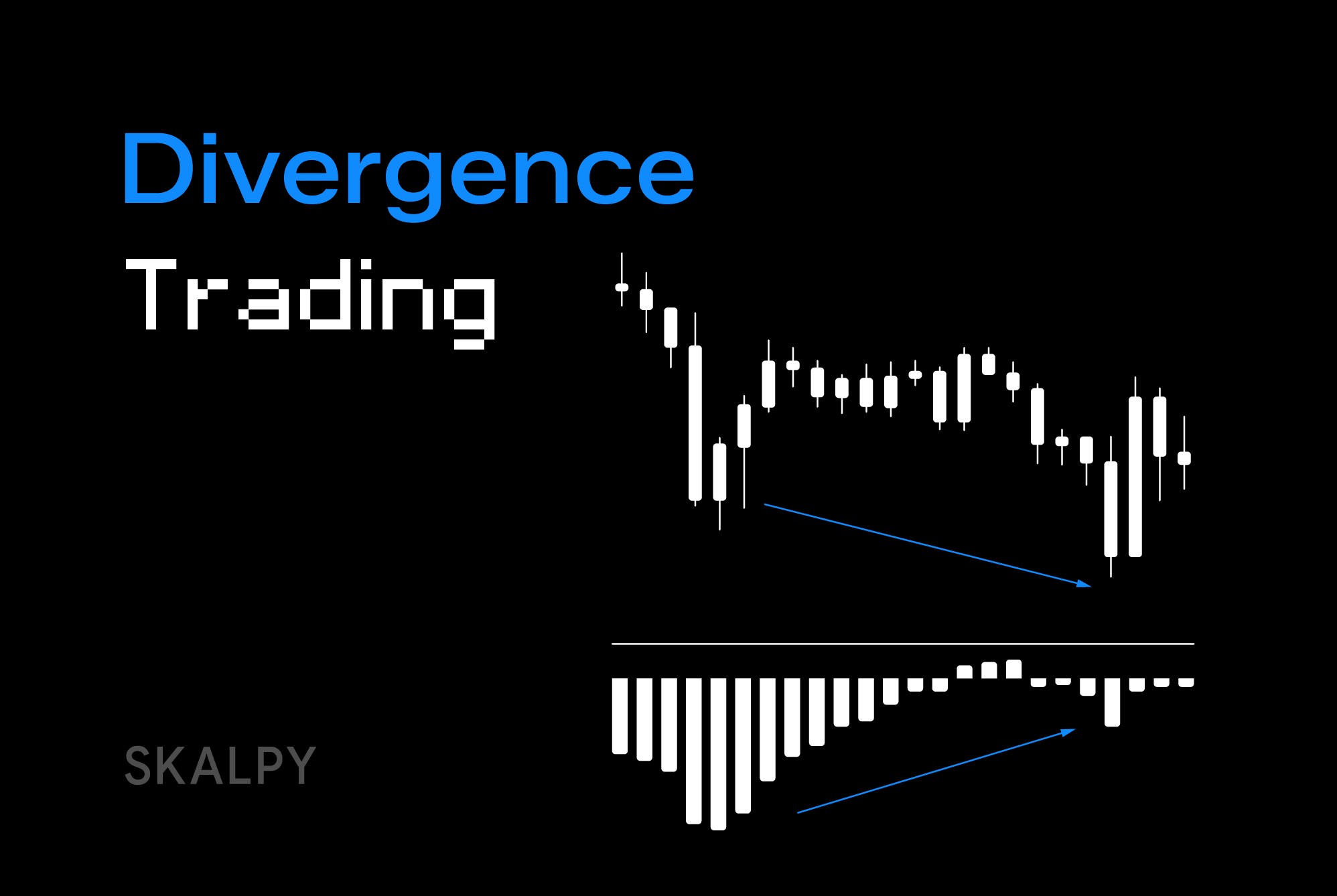 Divergence
Trading

SKALPY